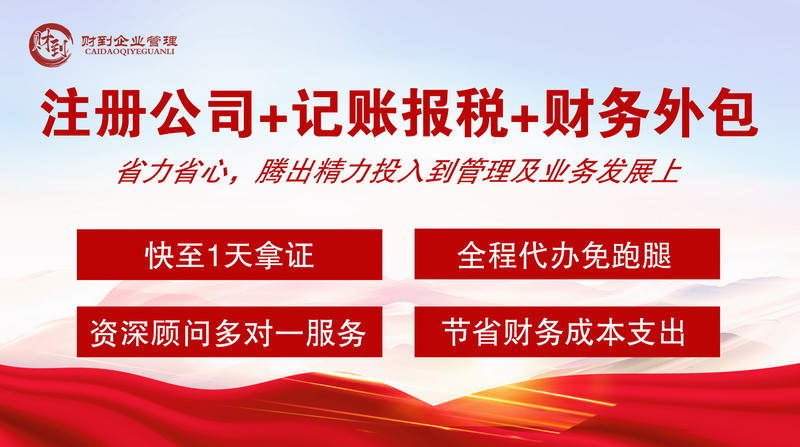 财到
财到企业管理
CAIDAOQIYEGUANLI

注册公司+记账报税+财务外包

省力省心，腾出精力投入到管理及业务发展上

快至1天拿证

全程代办免跑腿

资深顾问多对一服务

节省财务成本支出